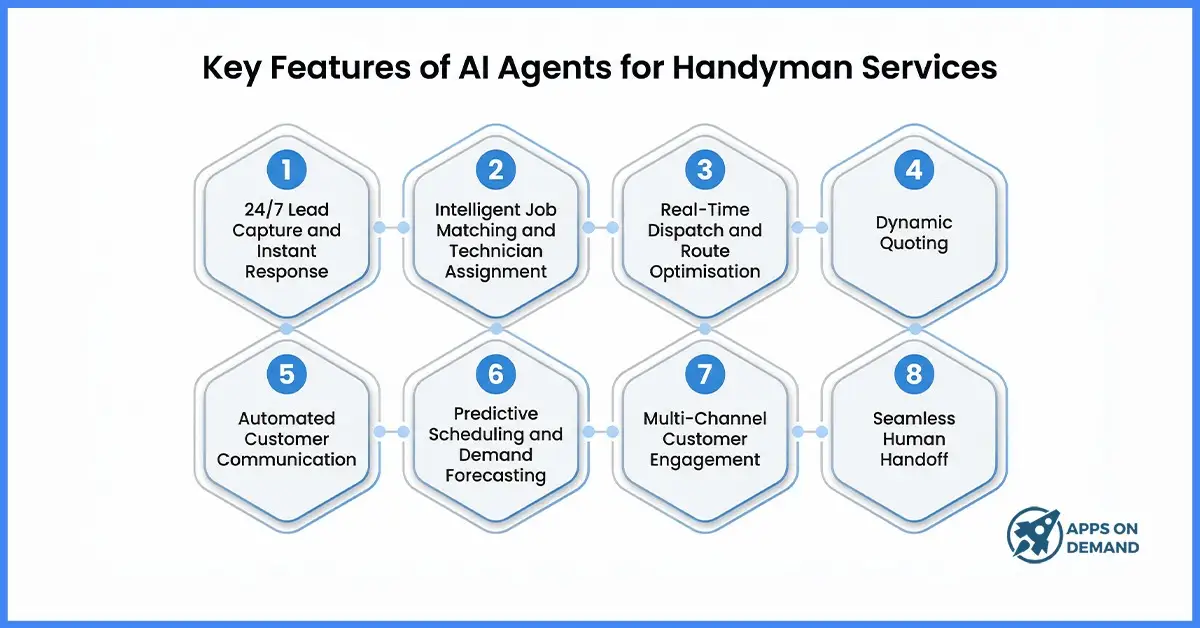 Key Features of AI Agents for Handyman Services

1
24/7 Lead Capture and Instant Response

2
Intelligent Job Matching and Technician Assignment

3
Real-Time Dispatch and Route Optimisation

4
Dynamic Quoting

5
Automated Customer Communication

6
Predictive Scheduling and Demand Forecasting

7
Multi-Channel Customer Engagement

8
Seamless Human Handoff

APPS ON DEMAND